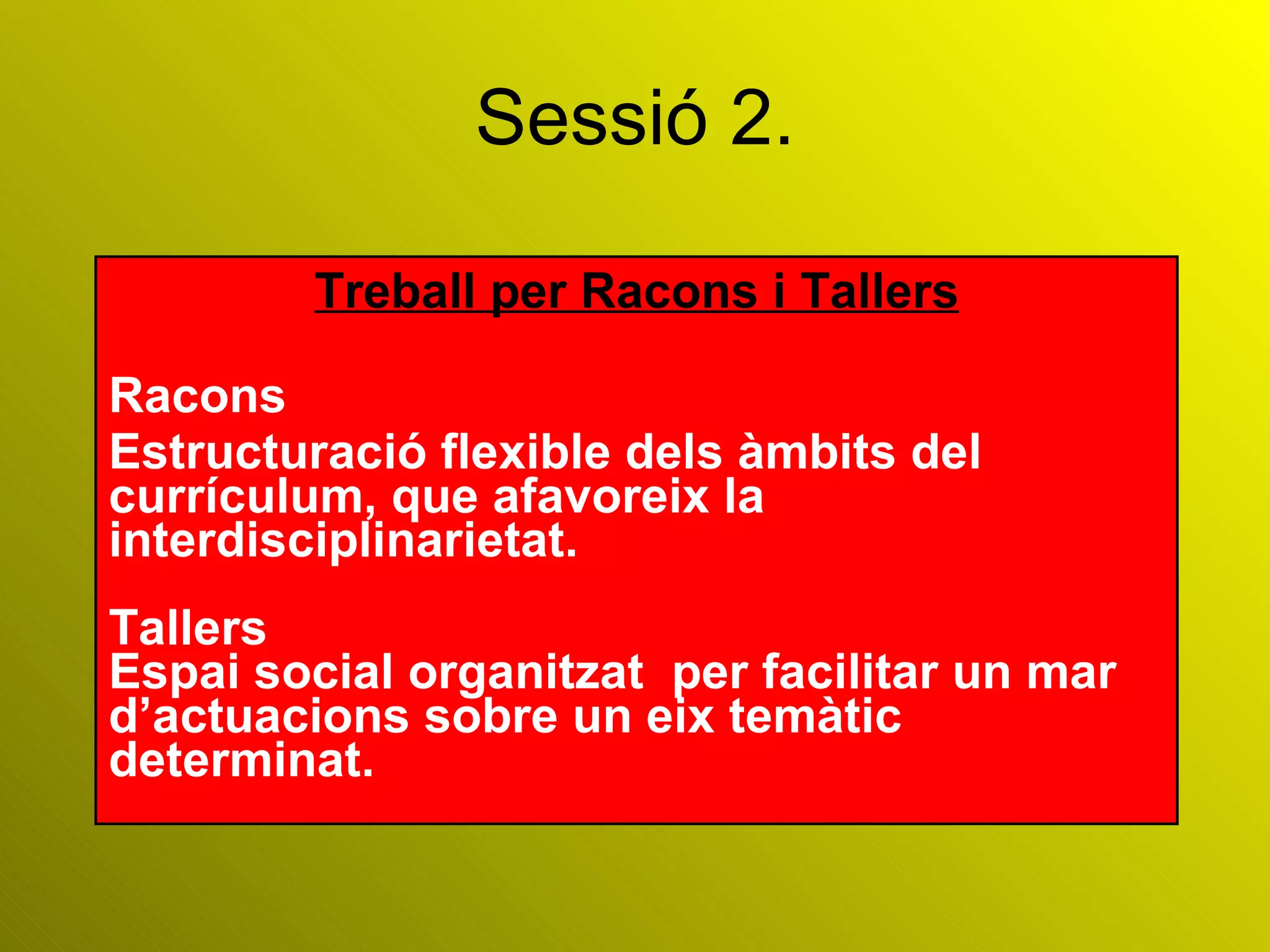 Sessió 2.

Treball per Racons i Tallers

Racons
Estructuració flexible dels àmbits del currículum, que afavoreix la interdisciplinarietat.

Tallers
Espai social organitzat  per facilitar un mar d’actuacions sobre un eix temàtic determinat.